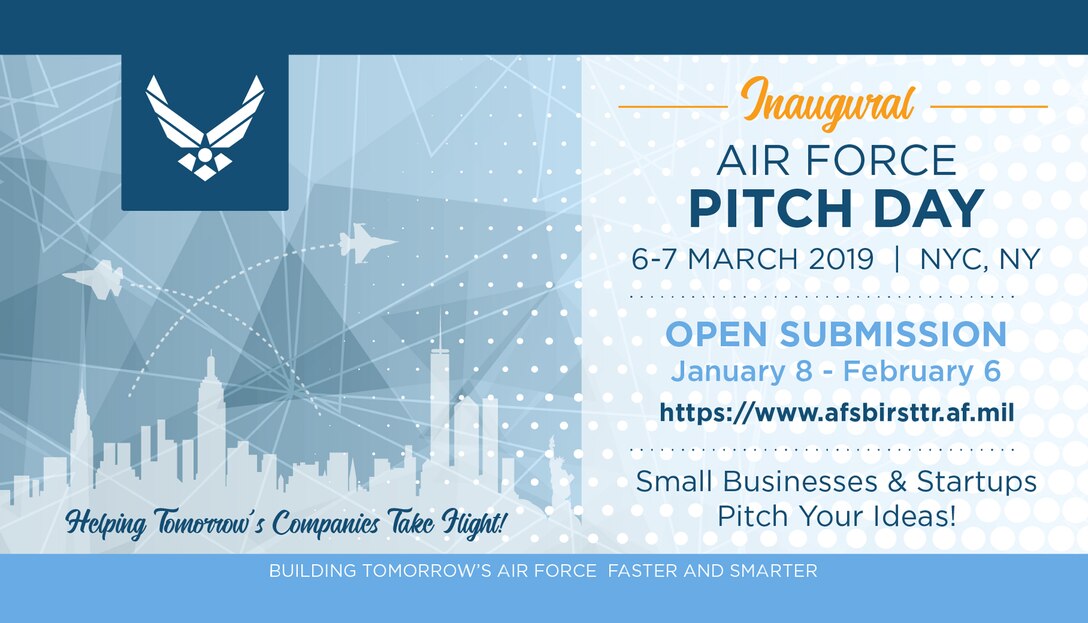 Inaugural

AIR FORCE
PITCH DAY

6-7 MARCH 2019 | NYC, NY

OPEN SUBMISSION
January 8 - February 6
https://www.afsbirsttr.af.mil

Small Businesses & Startups
Pitch Your Ideas!

Helping Tomorrow's Companies Take Flight!

BUILDING TOMORROW'S AIR FORCE FASTER AND SMARTER